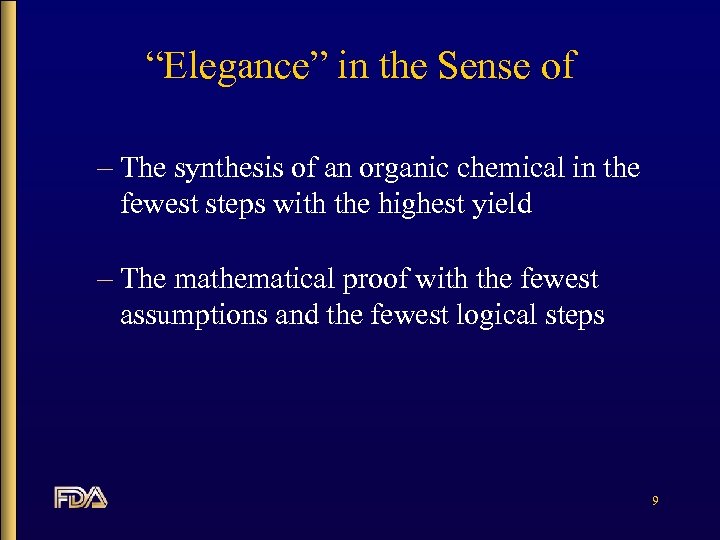 “Elegance” in the Sense of

– The synthesis of an organic chemical in the fewest steps with the highest yield

– The mathematical proof with the fewest assumptions and the fewest logical steps

FDA

9